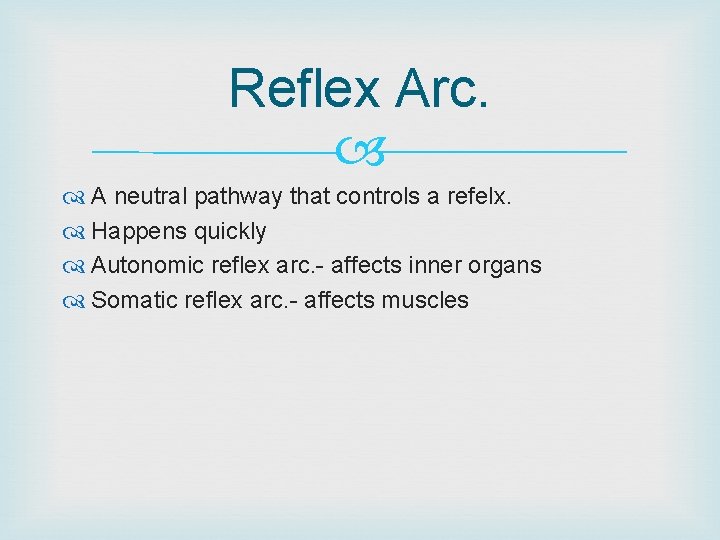 Reflex Arc.

A neutral pathway that controls a refelx.
Happens quickly
Autonomic reflex arc.- affects inner organs
Somatic reflex arc.- affects muscles